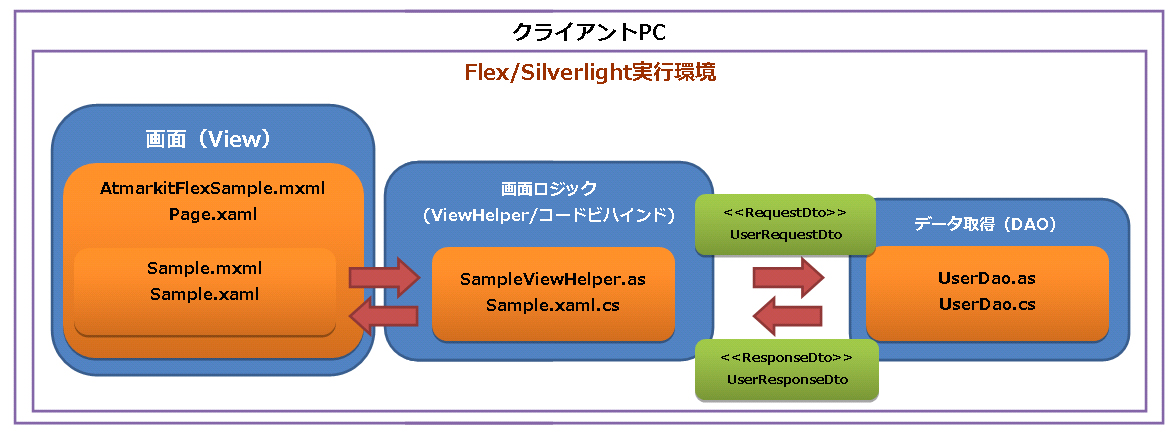 クライアントPC

Flex/Silverlight実行環境

画面（View）

AtmarkitFlexSample.mxml
Page.xaml

Sample.mxml
Sample.xaml

画面ロジック
（ViewHelper/コードビハインド）

SampleViewHelper.as
Sample.xaml.cs

<<RequestDto>>
UserRequestDto

<<ResponseDto>>
UserResponseDto

データ取得（DAO）

UserDao.as
UserDao.cs